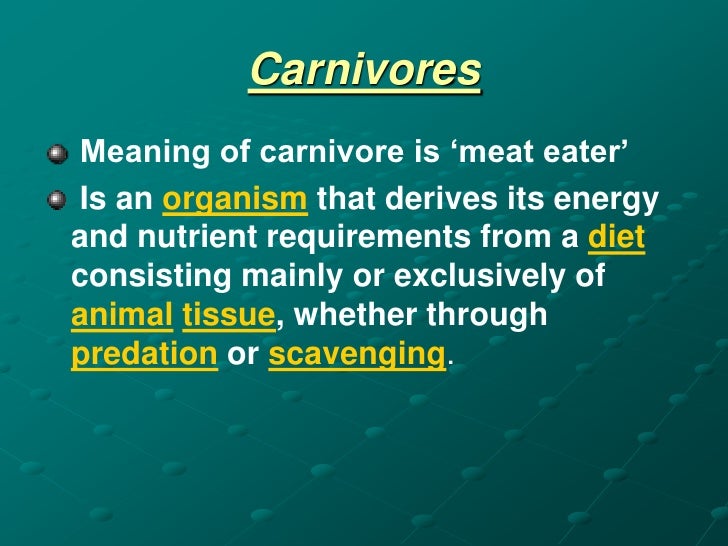 Carnivores

Meaning of carnivore is ‘meat eater’

Is an organism that derives its energy and nutrient requirements from a diet consisting mainly or exclusively of animal tissue, whether through predation or scavenging.